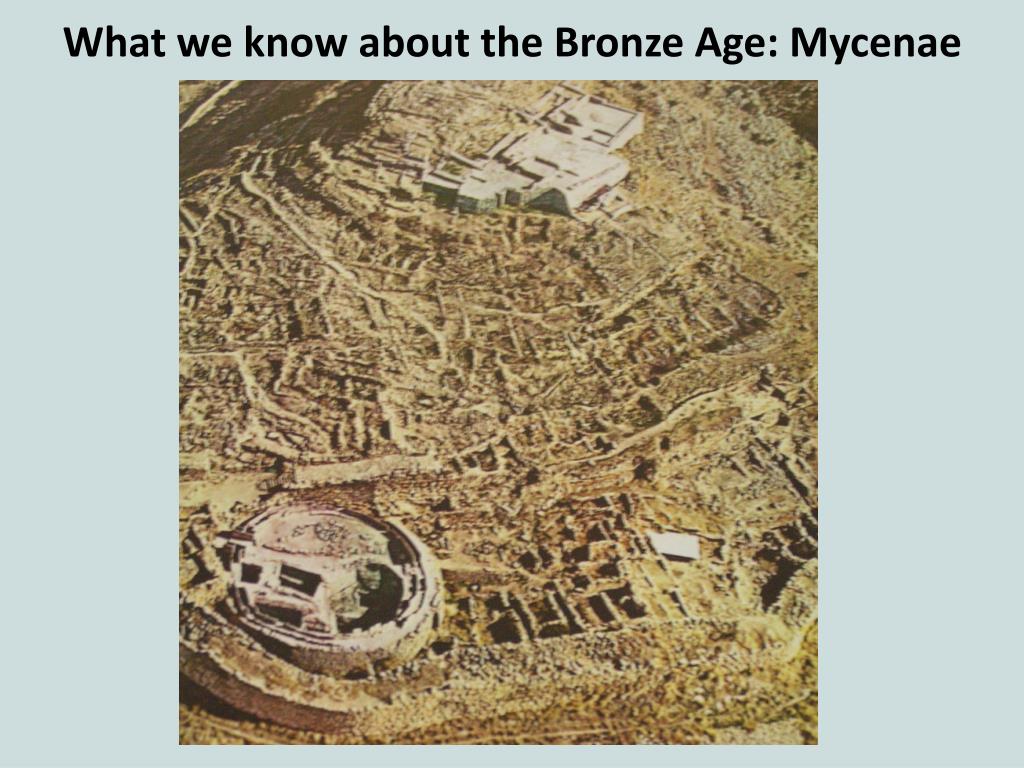 What we know about the Bronze Age: Mycenae